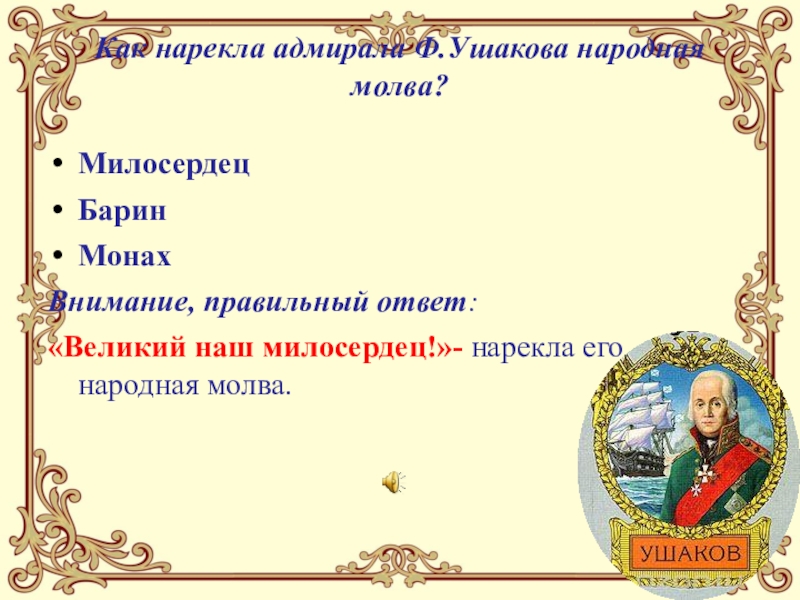 Как нарекла адмирала Ф.Ушакова народная молва?

• Милосердец
• Барин
• Монах

Внимание, правильный ответ:

«Великий наш милосердец!»- нарекла его народная молва.

УШАКОВ